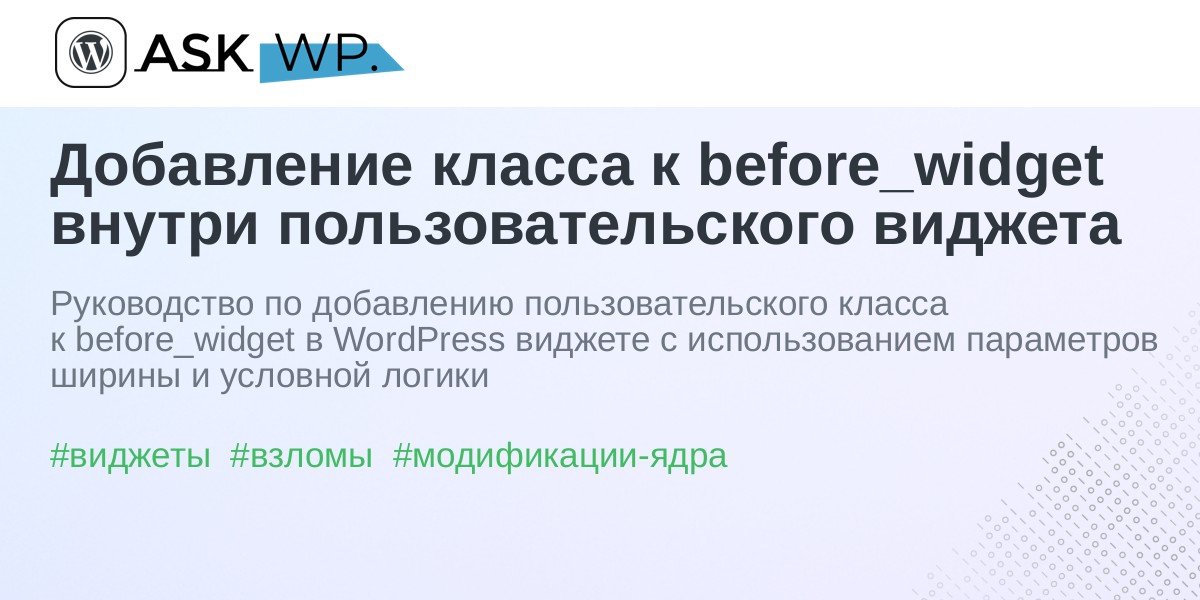 ASK WP.

Добавление класса к before_widget внутри пользовательского виджета

Руководство по добавлению пользовательского класса к before_widget в WordPress виджете с использованием параметров ширины и условной логики

#виджеты #взломы #модификации-ядра